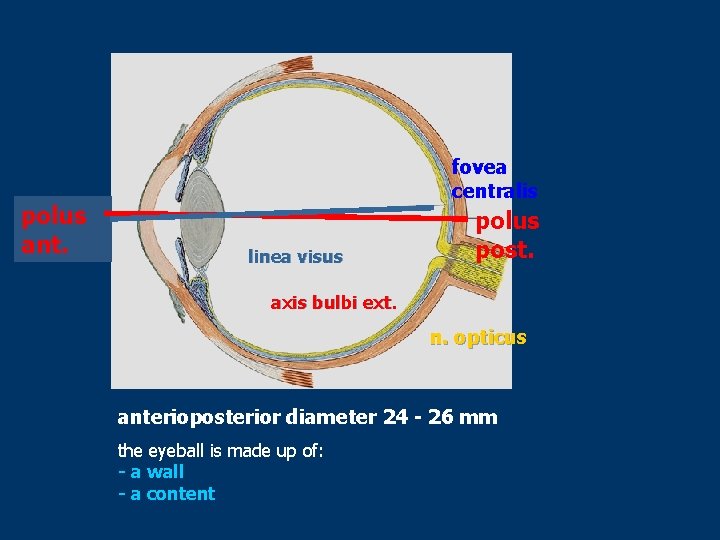 polus ant.

fovea centralis

polus post.

linea visus

axis bulbi ext.

n. opticus

anterioposterior diameter 24 - 26 mm

the eyeball is made up of:
- a wall
- a content